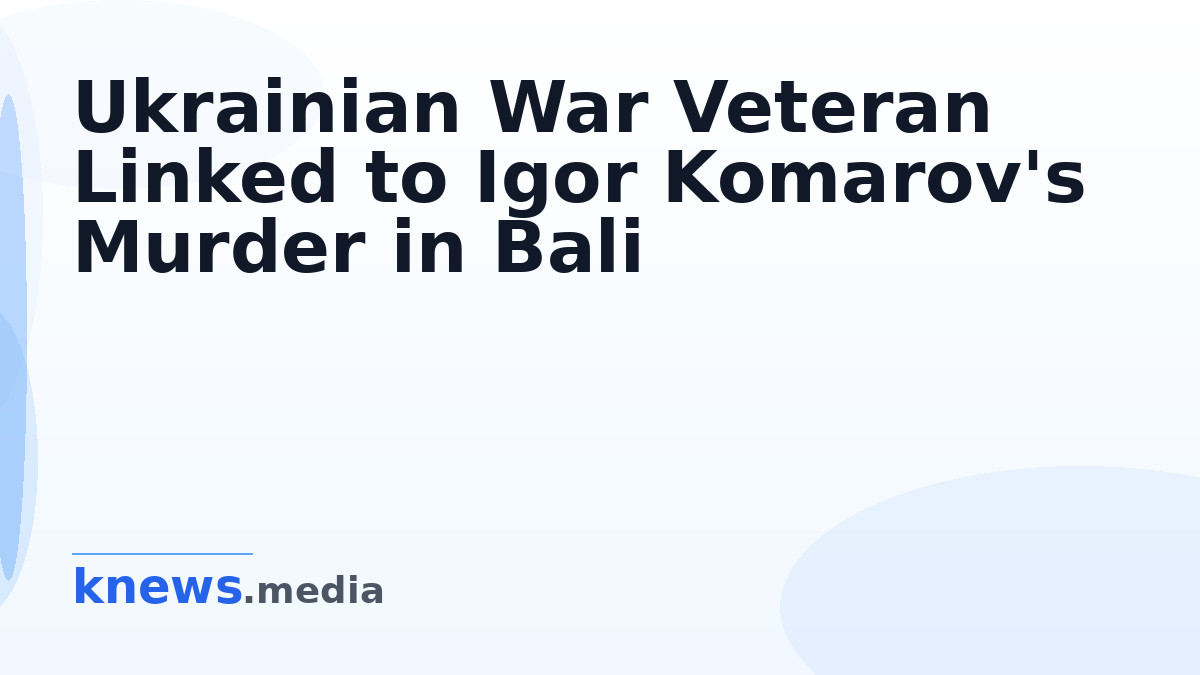 Ukrainian War Veteran Linked to Igor Komarov's Murder in Bali

knews.media